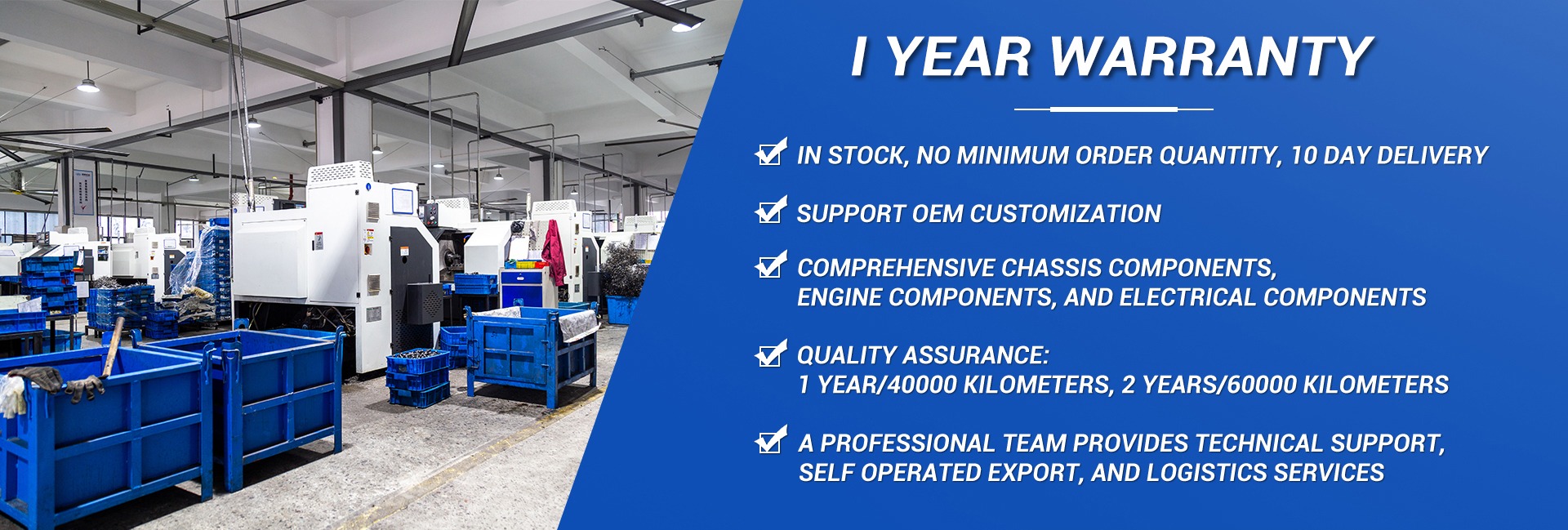 I YEAR WARRANTY

IN STOCK, NO MINIMUM ORDER QUANTITY, 10 DAY DELIVERY

SUPPORT OEM CUSTOMIZATION

COMPREHENSIVE CHASSIS COMPONENTS, ENGINE COMPONENTS, AND ELECTRICAL COMPONENTS

QUALITY ASSURANCE: 1 YEAR/40000 KILOMETERS, 2 YEARS/60000 KILOMETERS

A PROFESSIONAL TEAM PROVIDES TECHNICAL SUPPORT, SELF OPERATED EXPORT, AND LOGISTICS SERVICES